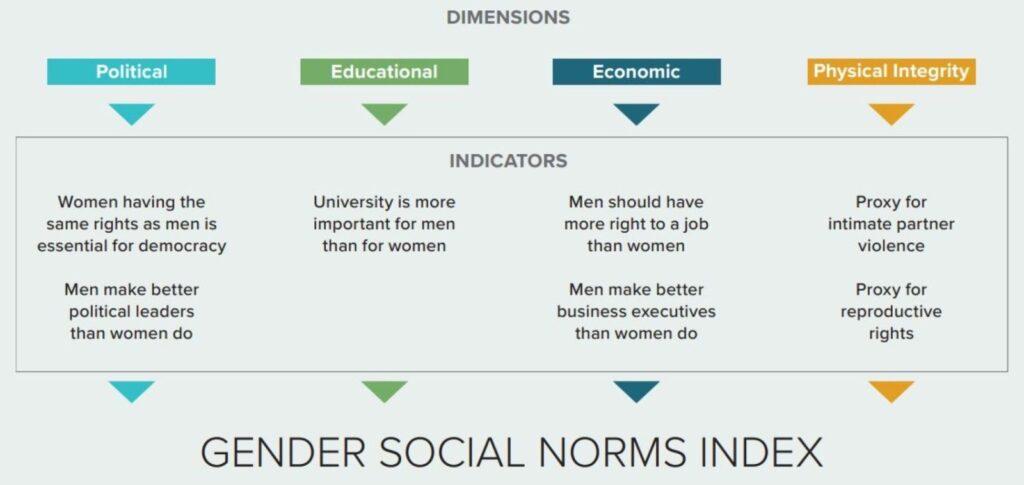 DIMENSIONS

Political

Educational

Economic

Physical Integrity

INDICATORS

Women having the same rights as men is essential for democracy

Men make better political leaders than women do

University is more important for men than for women

Men should have more right to a job than women

Men make better business executives than women do

Proxy for intimate partner violence

Proxy for reproductive rights

GENDER SOCIAL NORMS INDEX